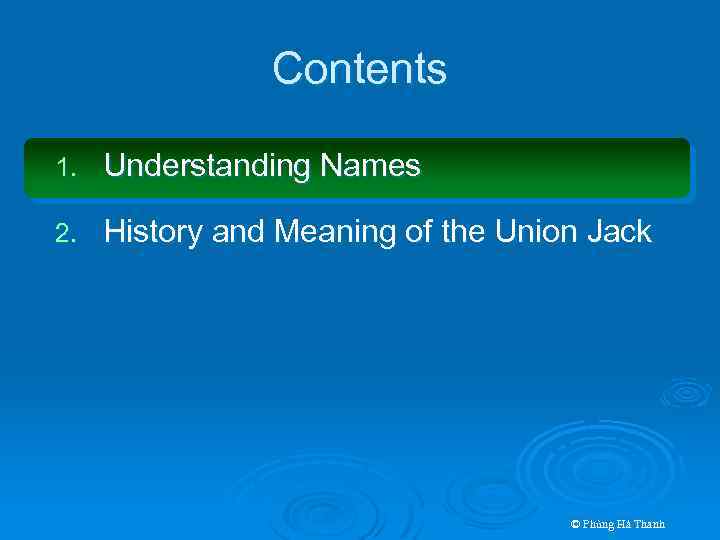 Contents

1. Understanding Names

2. History and Meaning of the Union Jack

© Phùng Hà Thanh